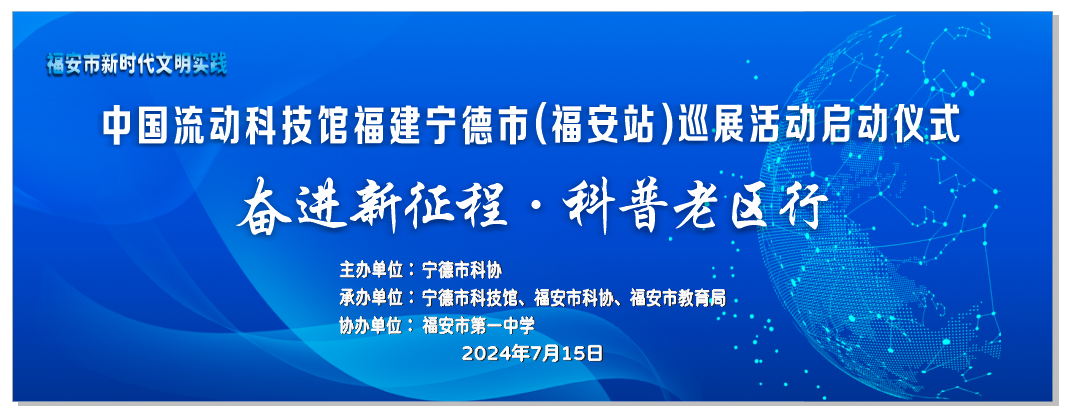 福安市新时代文明实践

中国流动科技馆福建宁德市(福安站)巡展活动启动仪式

奋进新征程·科普老区行

主办单位：宁德市科协
承办单位：宁德市科技馆、福安市科协、福安市教育局
协办单位：福安市第一中学
2024年7月15日